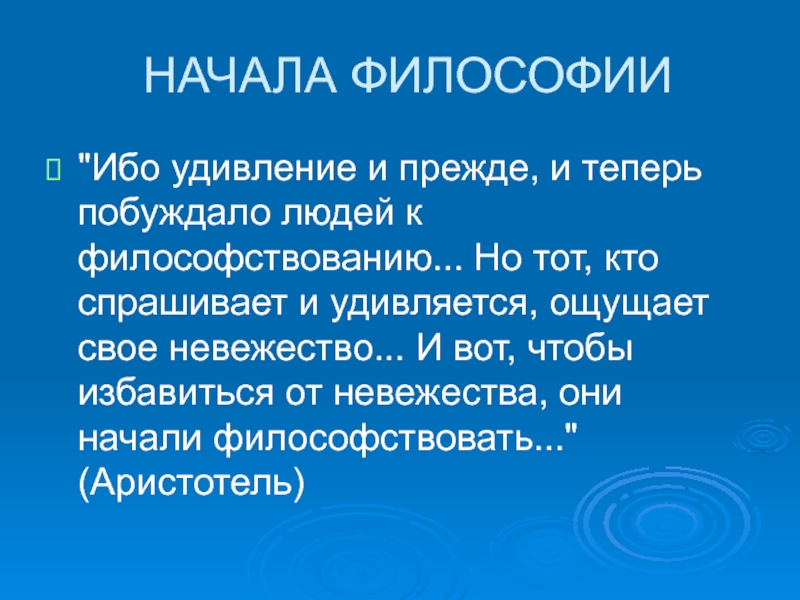 НАЧАЛА ФИЛОСОФИИ

"Ибо удивление и прежде, и теперь побуждало людей к философствованию... Но тот, кто спрашивает и удивляется, ощущает свое невежество... И вот, чтобы избавиться от невежества, они начали философствовать..." (Аристотель)